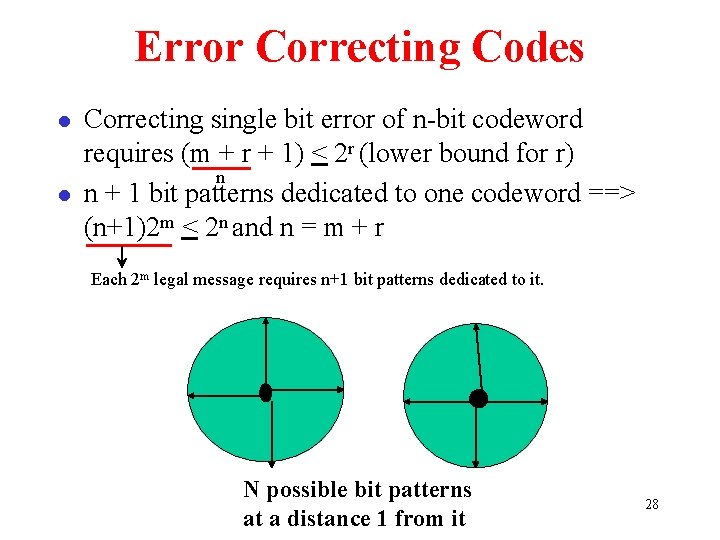 Error Correcting Codes

• Correcting single bit error of n-bit codeword requires $(m + r + 1) \leq 2^r$ (lower bound for r)

n

• n + 1 bit patterns dedicated to one codeword ==> $(n+1)2^m \leq 2^n$ and n = m + r

Each $2^m$ legal message requires n+1 bit patterns dedicated to it.

N possible bit patterns
at a distance 1 from it

28